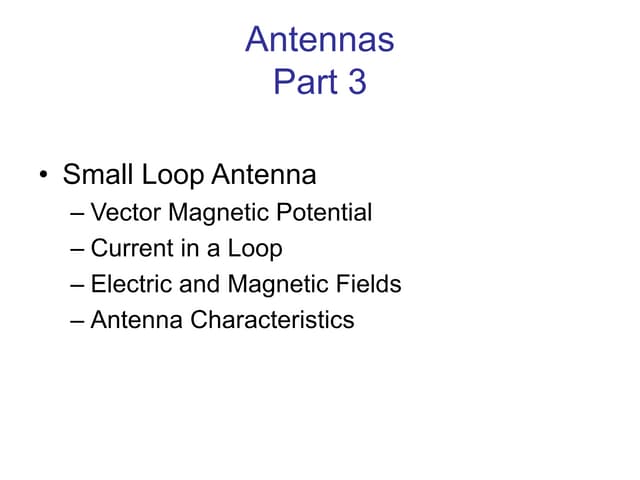 Antennas
Part 3

• Small Loop Antenna
– Vector Magnetic Potential
– Current in a Loop
– Electric and Magnetic Fields
– Antenna Characteristics